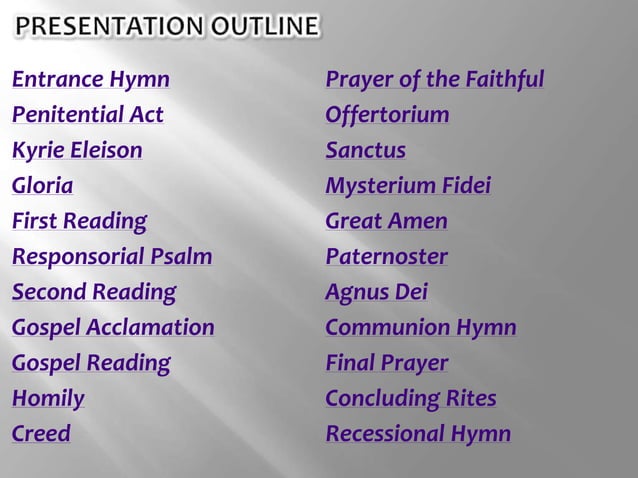 PRESENTATION OUTLINE

Entrance Hymn
Penitential Act
Kyrie Eleison
Gloria
First Reading
Responsorial Psalm
Second Reading
Gospel Acclamation
Gospel Reading
Homily
Creed

Prayer of the Faithful
Offertorium
Sanctus
Mysterium Fidei
Great Amen
Paternoster
Agnus Dei
Communion Hymn
Final Prayer
Concluding Rites
Recessional Hymn